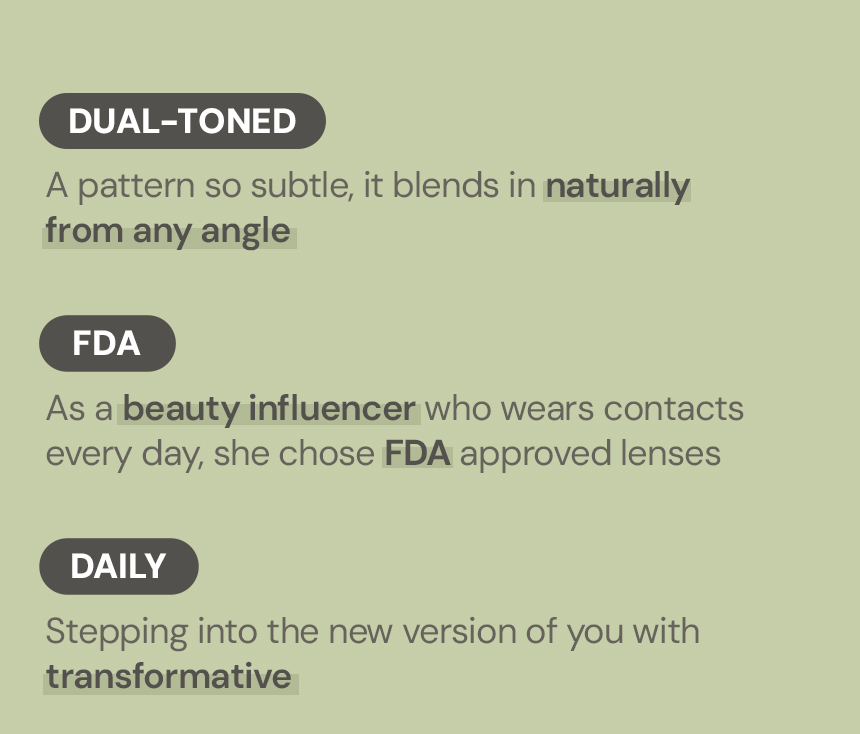 DUAL-TONED

A pattern so subtle, it blends in naturally from any angle

FDA

As a beauty influencer who wears contacts every day, she chose FDA approved lenses

DAILY

Stepping into the new version of you with transformative